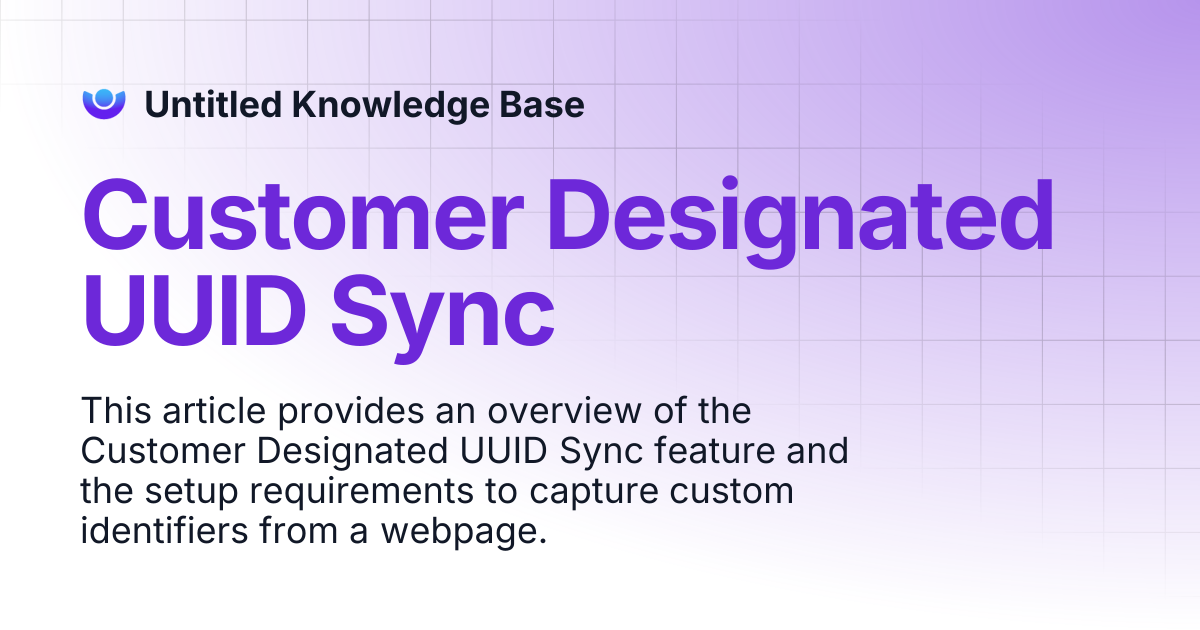 Untitled Knowledge Base

Customer Designated UUID Sync

This article provides an overview of the Customer Designated UUID Sync feature and the setup requirements to capture custom identifiers from a webpage.